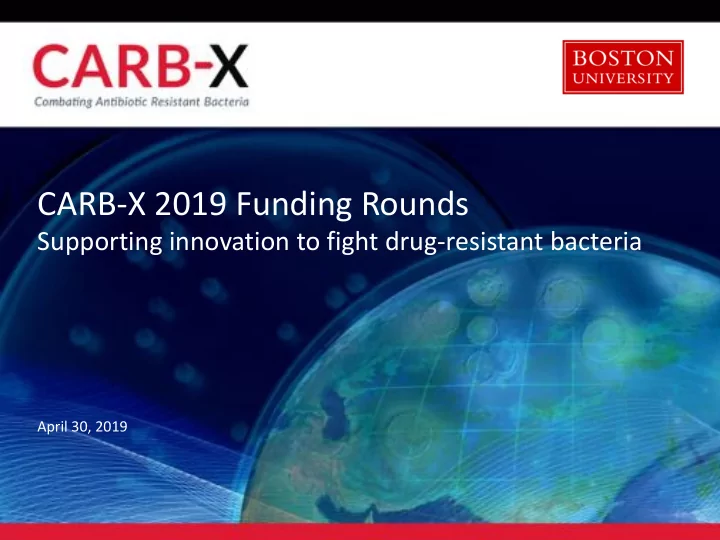 CARB-X
Combating Antibiotic Resistant Bacteria

BOSTON
UNIVERSITY

CARB-X 2019 Funding Rounds
Supporting innovation to fight drug-resistant bacteria

April 30, 2019